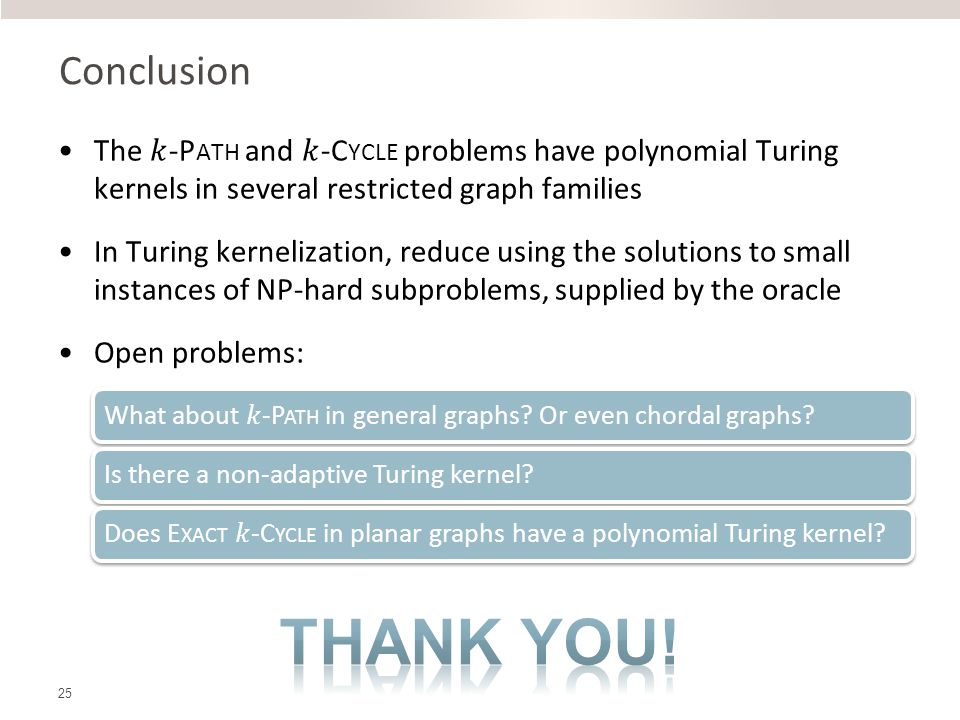 Conclusion

• The $k$-PATH and $k$-CYCLE problems have polynomial Turing kernels in several restricted graph families

• In Turing kernelization, reduce using the solutions to small instances of NP-hard subproblems, supplied by the oracle

• Open problems:

What about $k$-PATH in general graphs? Or even chordal graphs?

Is there a non-adaptive Turing kernel?

Does EXACT $k$-CYCLE in planar graphs have a polynomial Turing kernel?

THANK YOU!

25